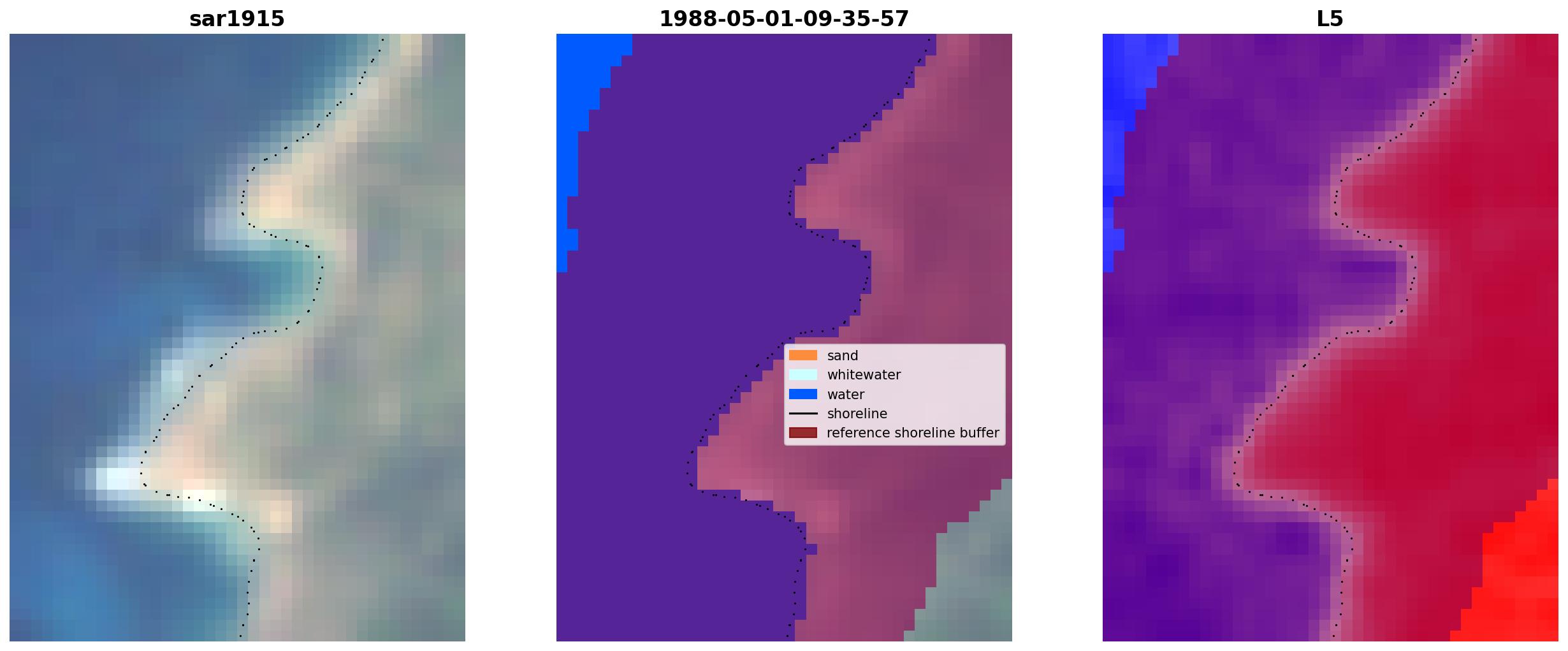 sar1915

1988-05-01-09-35-57

sand
whitewater
water
shoreline
reference shoreline buffer

L5